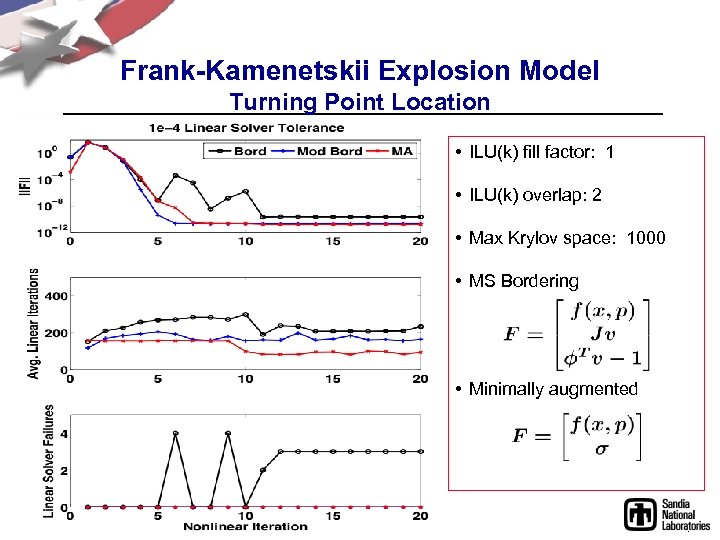 Frank-Kamenetskii Explosion Model
Turning Point Location

1e−4 Linear Solver Tolerance

Bord
Mod Bord
MA

||F||

$10^{0}$
$10^{-4}$
$10^{-8}$
$10^{-12}$

0 5 10 15 20

Avg. Linear Iterations

400
200
0

0 5 10 15 20

Linear Solver Failures

4
2
0

0 5 10 15 20

Nonlinear Iteration

• ILU(k) fill factor: 1

• ILU(k) overlap: 2

• Max Krylov space: 1000

• MS Bordering

$F = \begin{bmatrix} f(x,p) \\ Jv \\ \phi^T v - 1 \end{bmatrix}$

• Minimally augmented

$F = \begin{bmatrix} f(x,p) \\ \sigma \end{bmatrix}$

Sandia National Laboratories